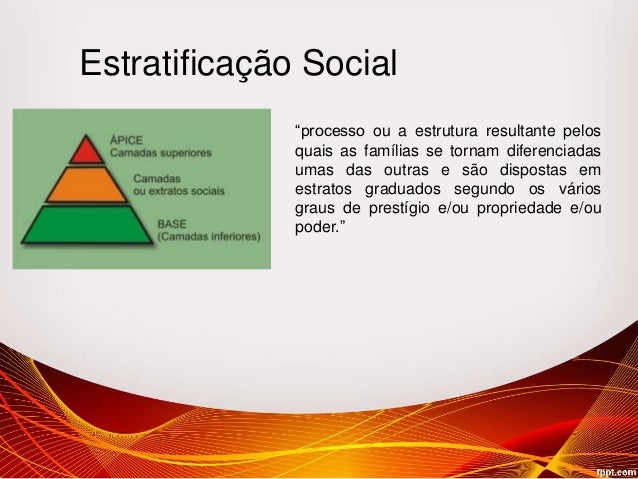 Estratificação Social

ÁPICE
Camadas superiores

Camadas
ou extratos sociais

BASE
(Camadas inferiores)

“processo ou a estrutura resultante pelos quais as famílias se tornam diferenciadas umas das outras e são dispostas em estratos graduados segundo os vários graus de prestígio e/ou propriedade e/ou poder.”

fppt.com